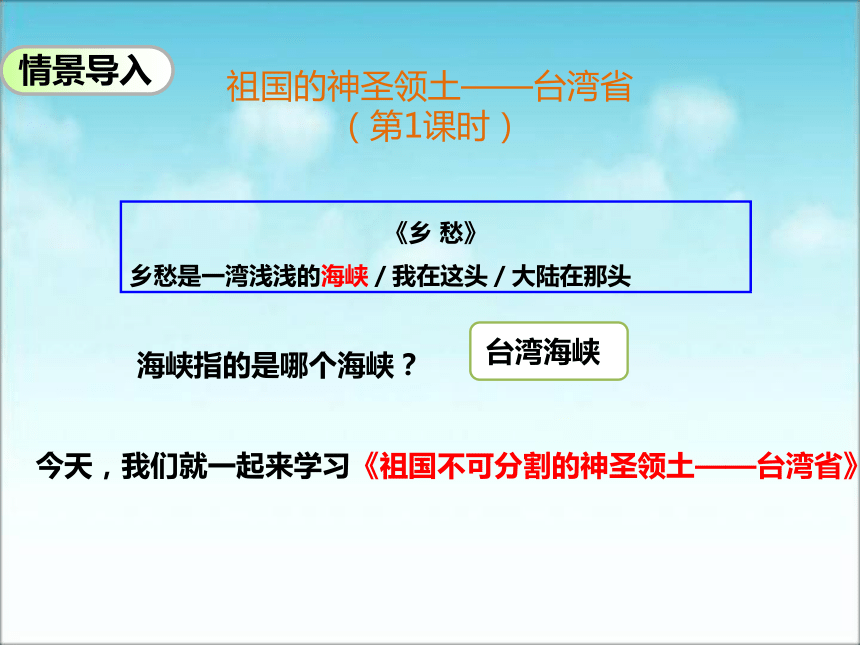 情景导入

祖国的神圣领土——台湾省
（第1课时）

《乡 愁》
乡愁是一湾浅浅的海峡 / 我在这头 / 大陆在那头

海峡指的是哪个海峡？

台湾海峡

今天，我们就一起来学习《祖国不可分割的神圣领土——台湾省》